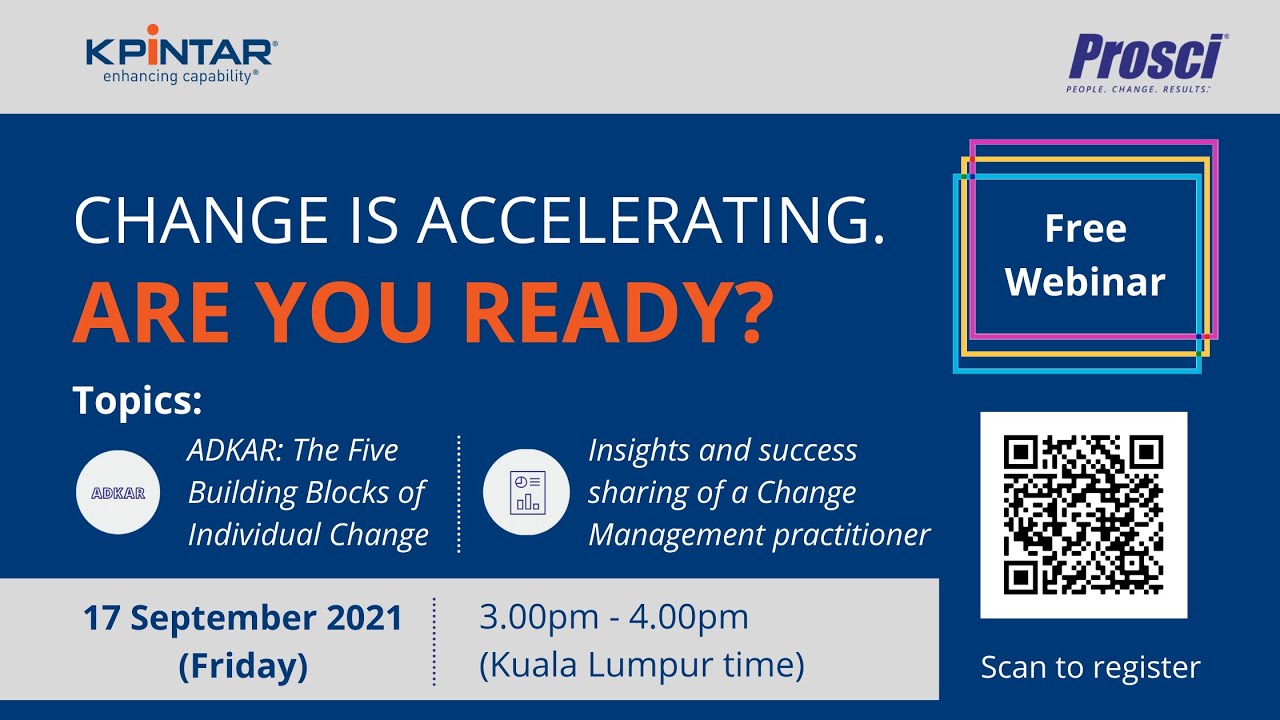 KPINTAR®
enhancing capability®

Prosci®
PEOPLE. CHANGE. RESULTS.™

CHANGE IS ACCELERATING.
ARE YOU READY?

Free Webinar

Topics:

ADKAR

ADKAR: The Five Building Blocks of Individual Change

Insights and success sharing of a Change Management practitioner

17 September 2021 (Friday)

3.00pm - 4.00pm (Kuala Lumpur time)

Scan to register